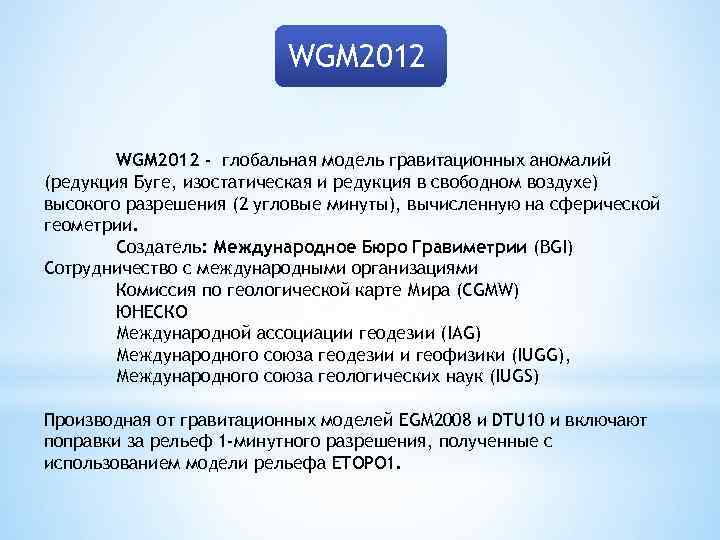 WGM2012

WGM2012 - глобальная модель гравитационных аномалий (редукция Буге, изостатическая и редукция в свободном воздухе) высокого разрешения (2 угловые минуты), вычисленную на сферической геометрии.

Создатель: Международное Бюро Гравиметрии (BGI)

Сотрудничество с международными организациями

Комиссия по геологической карте Мира (CGMW)

ЮНЕСКО

Международной ассоциации геодезии (IAG)

Международного союза геодезии и геофизики (IUGG),

Международного союза геологических наук (IUGS)

Производная от гравитационных моделей EGM2008 и DTU10 и включают поправки за рельеф 1-минутного разрешения, полученные с использованием модели рельефа ETOPO1.